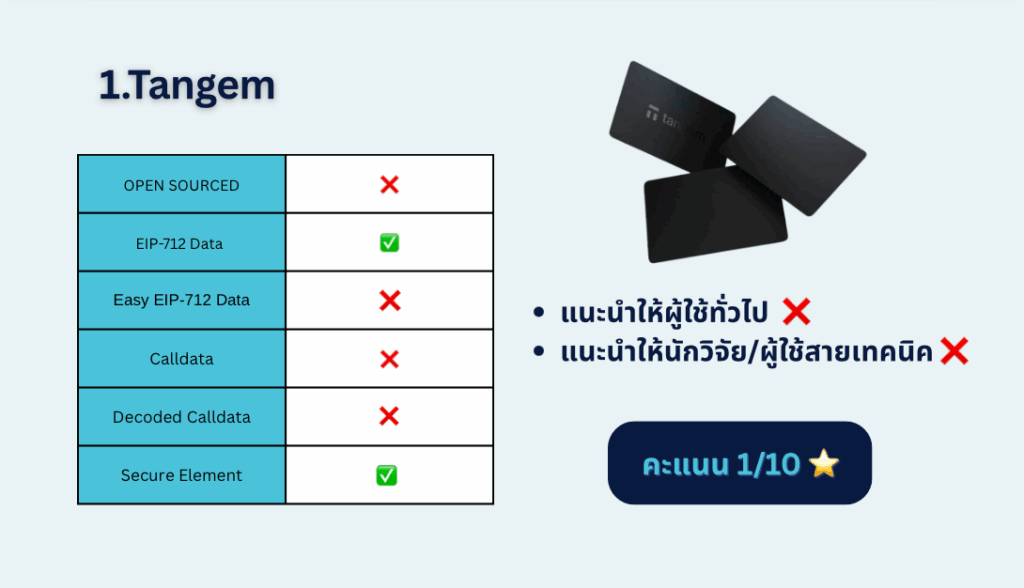 1.Tangem

| OPEN SOURCED | ❌ |
|---|---|
| EIP-712 Data | ✅ |
| Easy EIP-712 Data | ❌ |
| Calldata | ❌ |
| Decoded Calldata | ❌ |
| Secure Element | ✅ |

tangem

• แนะนำให้ผู้ใช้ทั่วไป ❌
• แนะนำให้นักวิจัย/ผู้ใช้สายเทคนิค ❌

คะแนน 1/10 ⭐